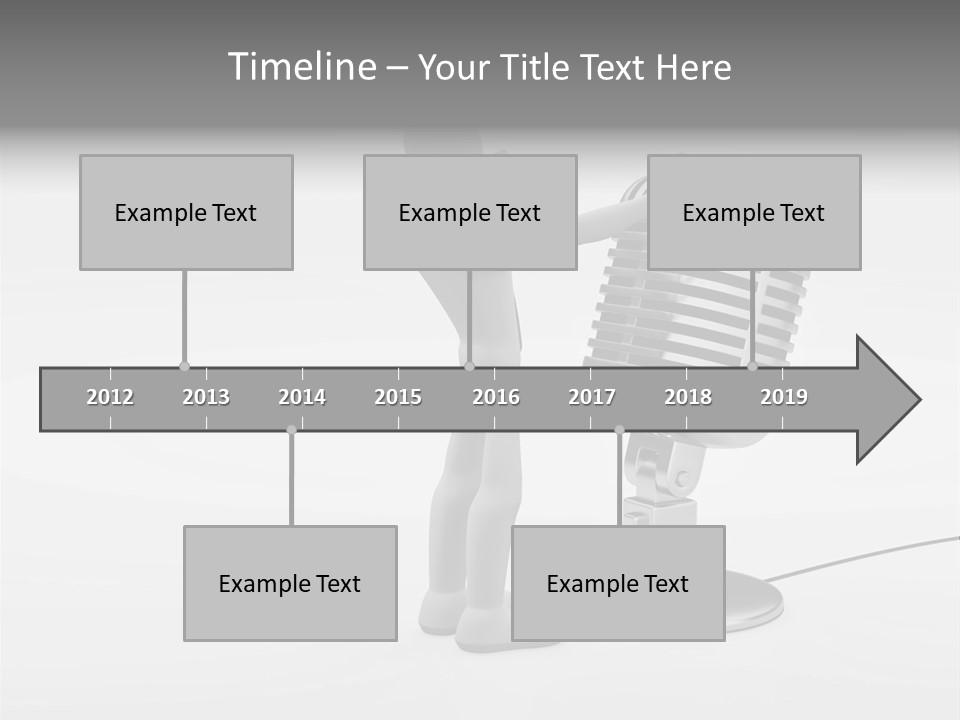 Timeline – Your Title Text Here

Example Text

Example Text

Example Text

2012 2013 2014 2015 2016 2017 2018 2019

Example Text

Example Text